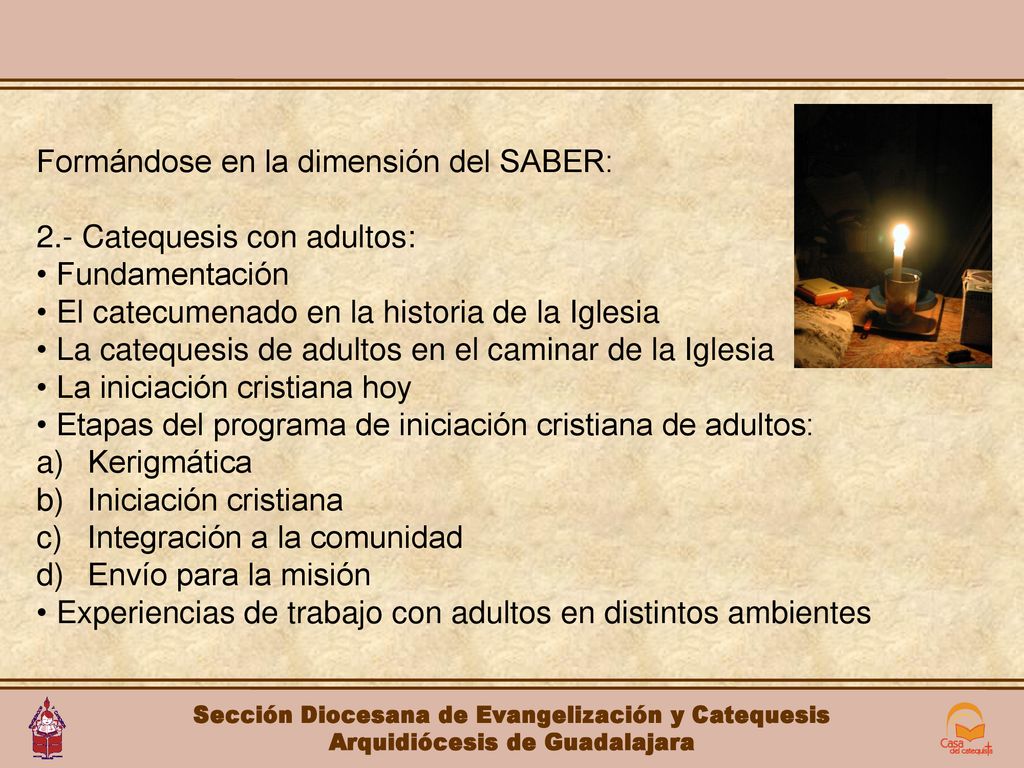 Formándose en la dimensión del SABER:

2.- Catequesis con adultos:
• Fundamentación
• El catecumenado en la historia de la Iglesia
• La catequesis de adultos en el caminar de la Iglesia
• La iniciación cristiana hoy
• Etapas del programa de iniciación cristiana de adultos:
a) Kerigmática
b) Iniciación cristiana
c) Integración a la comunidad
d) Envío para la misión
• Experiencias de trabajo con adultos en distintos ambientes

Sección Diocesana de Evangelización y Catequesis
Arquidiócesis de Guadalajara

Casa del catequista